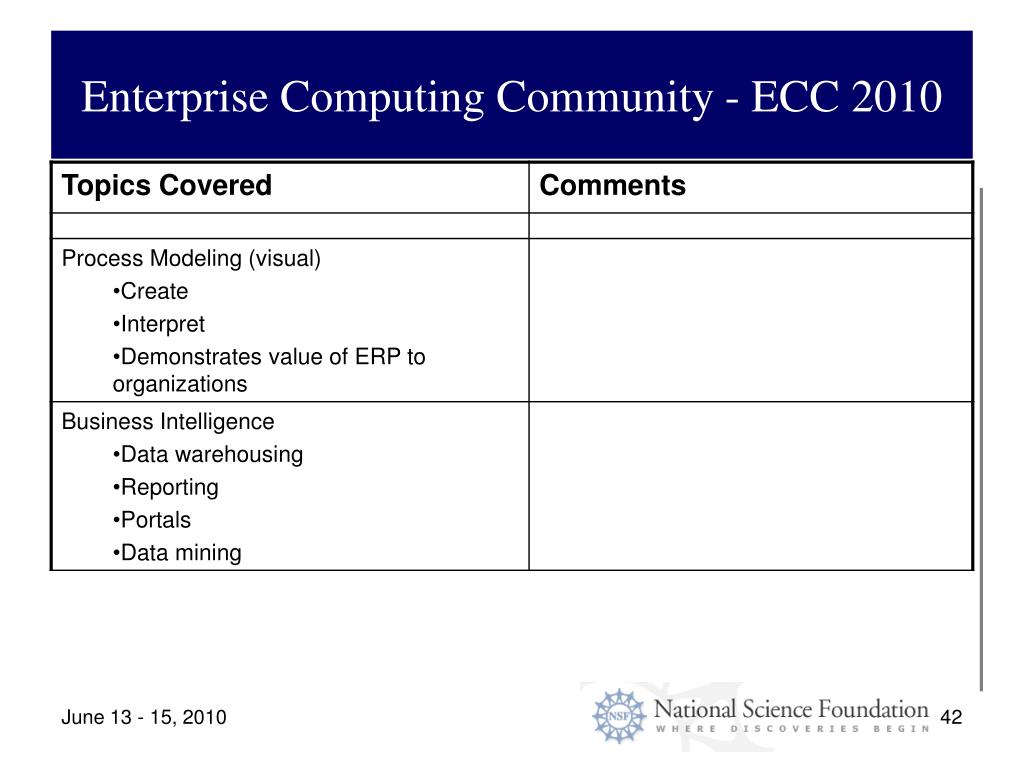 Enterprise Computing Community - ECC 2010

| Topics Covered | Comments |
|---|---|
| | |
| Process Modeling (visual) •Create •Interpret •Demonstrates value of ERP to organizations | |
| Business Intelligence •Data warehousing •Reporting •Portals •Data mining | |

June 13 - 15, 2010

NSF National Science Foundation
WHERE DISCOVERIES BEGIN

42